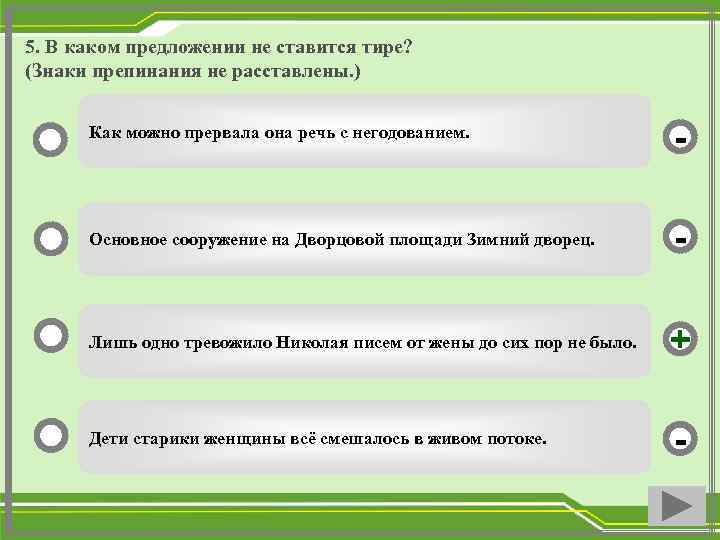 5. В каком предложении не ставится тире?
(Знаки препинания не расставлены.)

Как можно прервала она речь с негодованием.

-

Основное сооружение на Дворцовой площади Зимний дворец.

-

Лишь одно тревожило Николая писем от жены до сих пор не было.

+

Дети старики женщины всё смешалось в живом потоке.

-